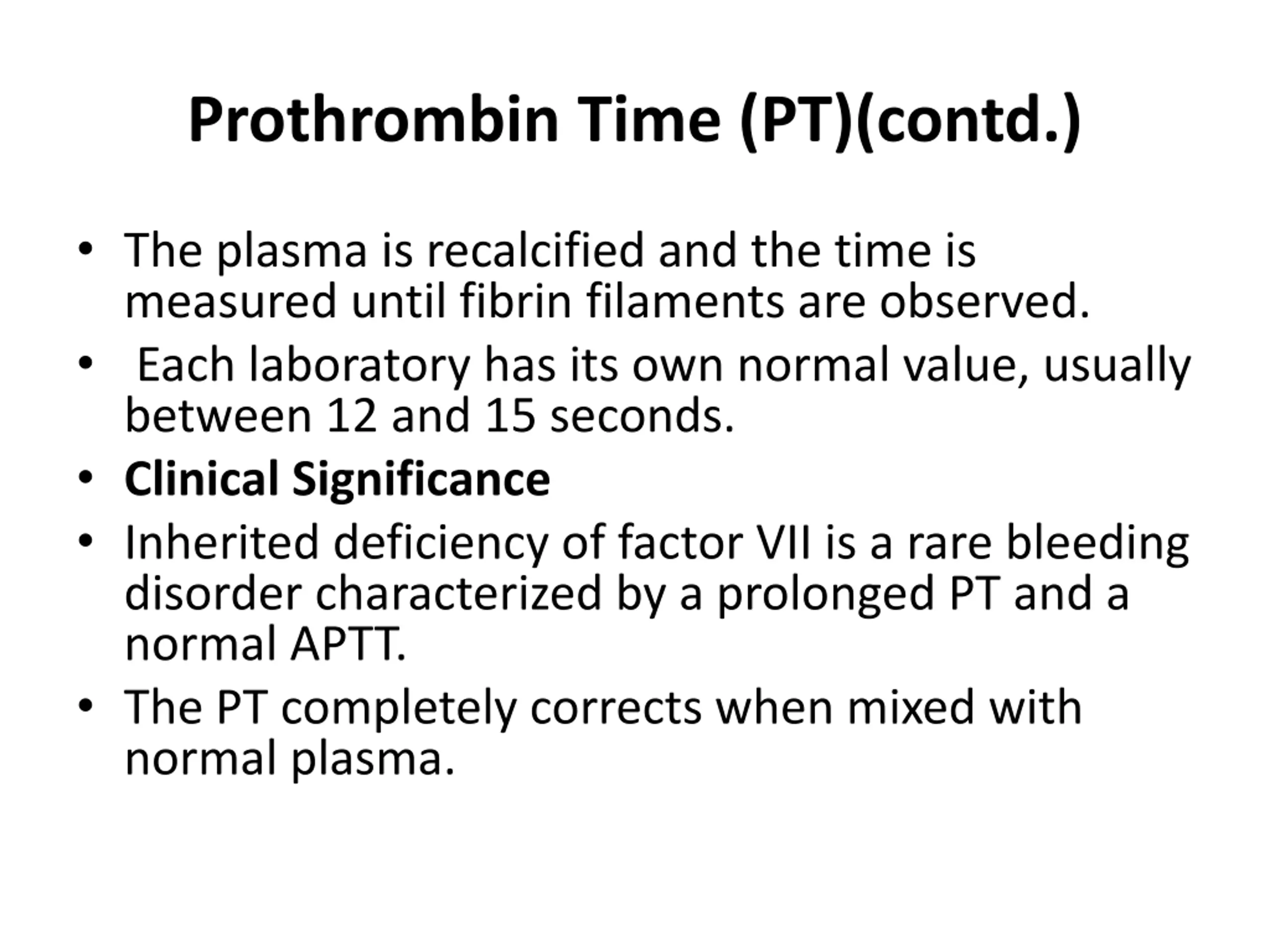 Prothrombin Time (PT)(contd.)

• The plasma is recalcified and the time is measured until fibrin filaments are observed.
• Each laboratory has its own normal value, usually between 12 and 15 seconds.
• Clinical Significance
• Inherited deficiency of factor VII is a rare bleeding disorder characterized by a prolonged PT and a normal APTT.
• The PT completely corrects when mixed with normal plasma.